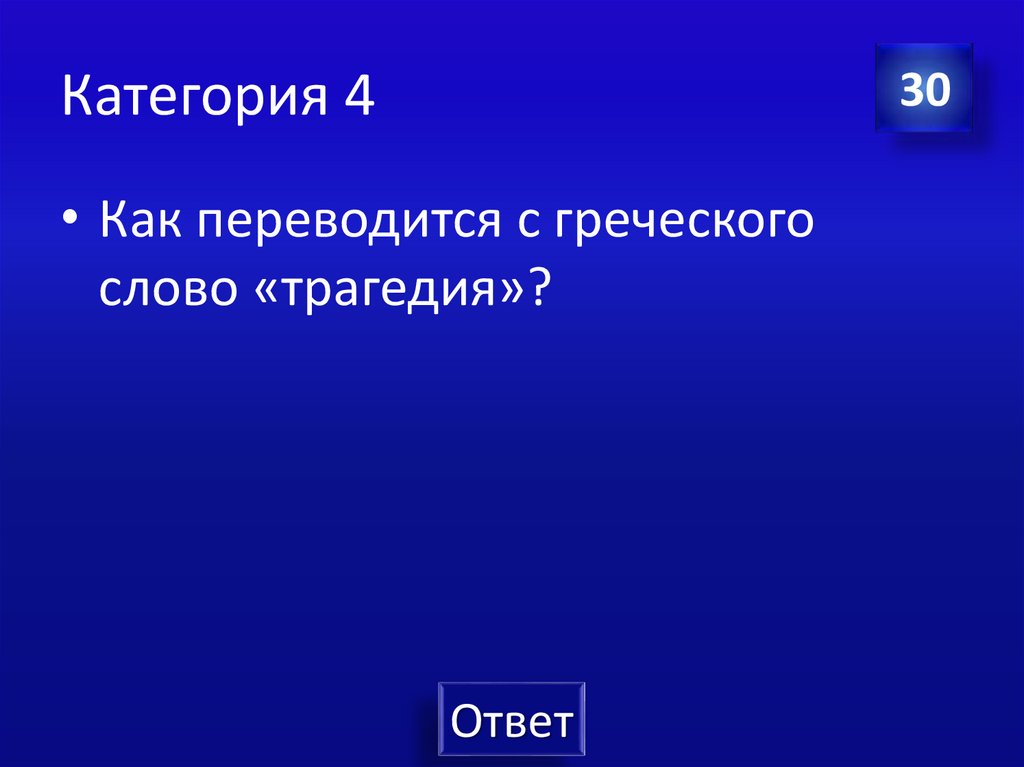 Категория 4

30

• Как переводится с греческого слово «трагедия»?

Ответ